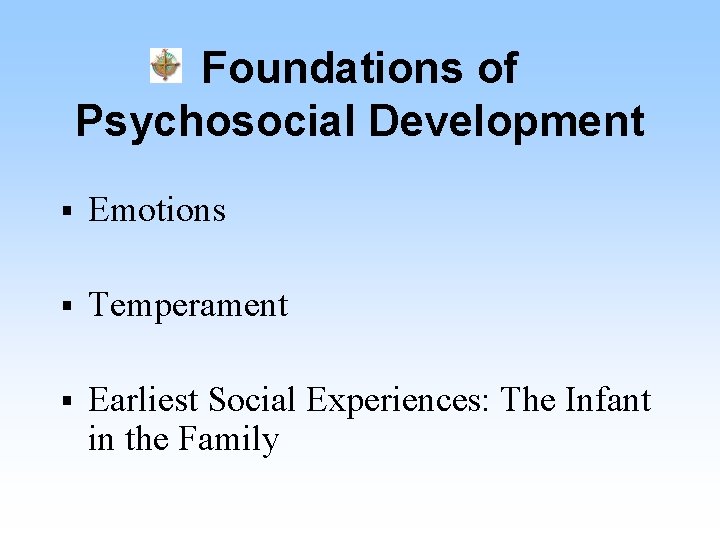 Foundations of Psychosocial Development

▪ Emotions

▪ Temperament

▪ Earliest Social Experiences: The Infant in the Family